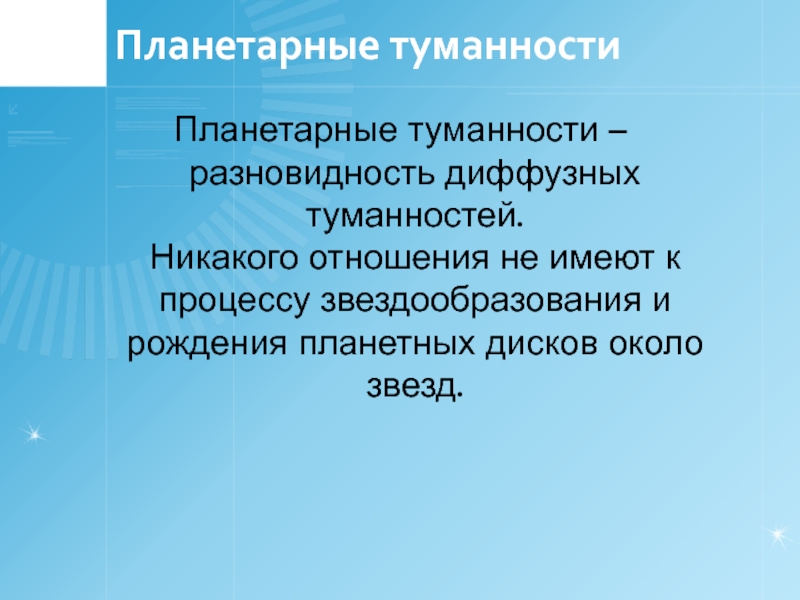 Планетарные туманности

Планетарные туманности – разновидность диффузных туманностей.
Никакого отношения не имеют к процессу звездообразования и рождения планетных дисков около звезд.